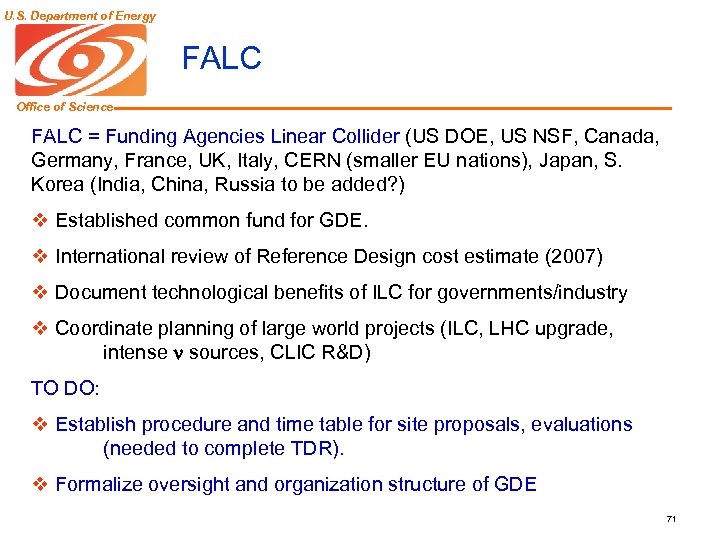 U.S. Department of Energy

Office of Science

FALC

FALC = Funding Agencies Linear Collider (US DOE, US NSF, Canada, Germany, France, UK, Italy, CERN (smaller EU nations), Japan, S. Korea (India, China, Russia to be added?)

❖ Established common fund for GDE.

❖ International review of Reference Design cost estimate (2007)

❖ Document technological benefits of ILC for governments/industry

❖ Coordinate planning of large world projects (ILC, LHC upgrade, intense $\nu$ sources, CLIC R&D)

TO DO:

❖ Establish procedure and time table for site proposals, evaluations (needed to complete TDR).

❖ Formalize oversight and organization structure of GDE

71